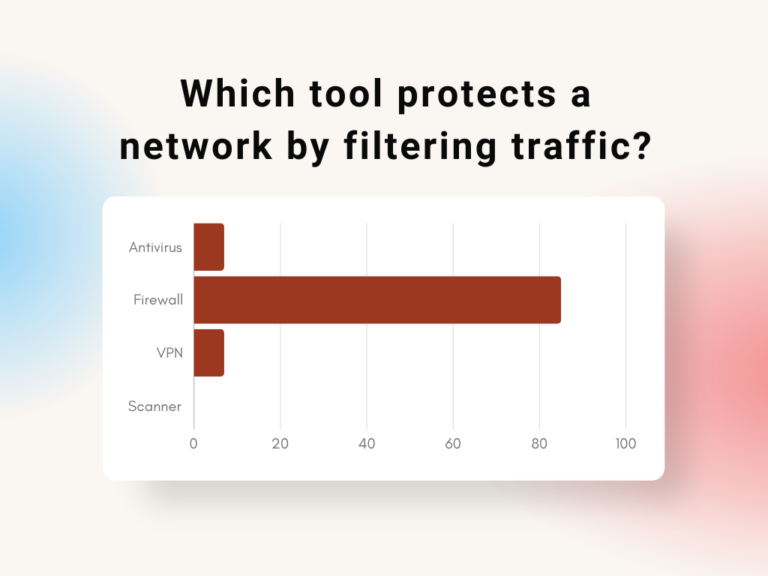 Which tool protects a network by filtering traffic?

Antivirus
Firewall
VPN
Scanner

0
20
40
60
80
100